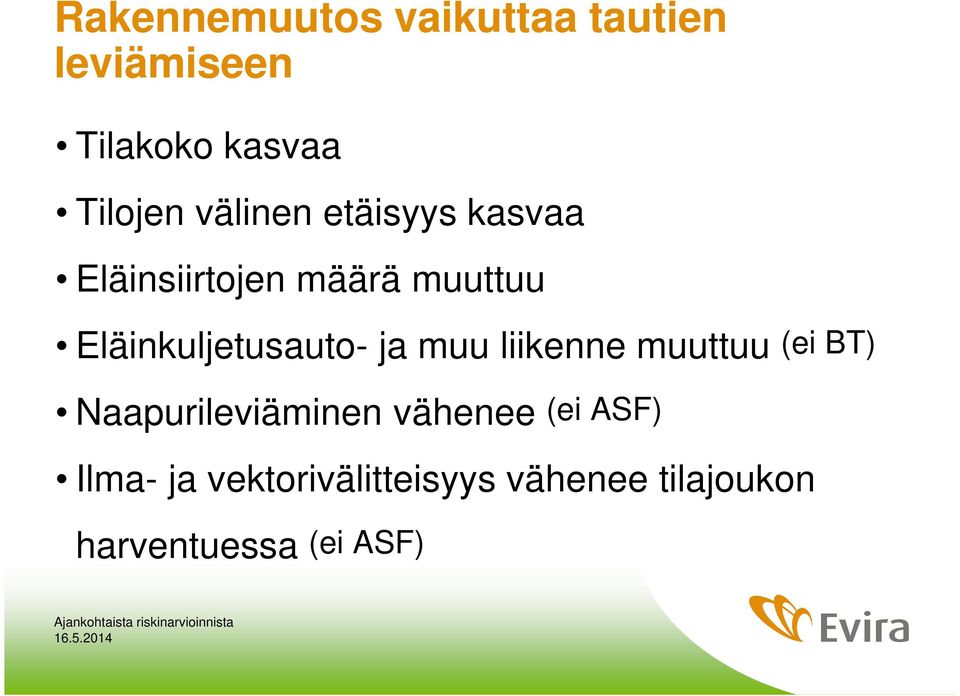 Rakennemuutos vaikuttaa tautien leviämiseen

• Tilakoko kasvaa

• Tilojen välinen etäisyys kasvaa

• Eläinsiirtojen määrä muuttuu

• Eläinkuljetusauto- ja muu liikenne muuttuu (ei BT)

• Naapurileviäminen vähenee (ei ASF)

• Ilma- ja vektorivälitteisyys vähenee tilajoukon harventuessa (ei ASF)

Ajankohtaista riskinarvioinnista
16.5.2014

Evira